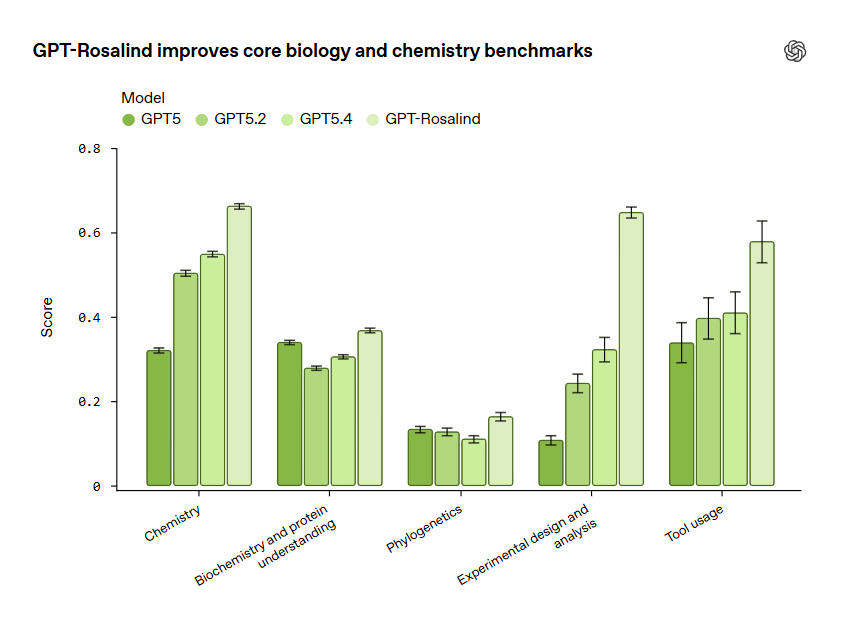 GPT-Rosalind improves core biology and chemistry benchmarks

Model
GPT5 GPT5.2 GPT5.4 GPT-Rosalind

Score

0.8
0.6
0.4
0.2
0

Chemistry
Biochemistry and protein understanding
Phylogenetics
Experimental design and analysis
Tool usage